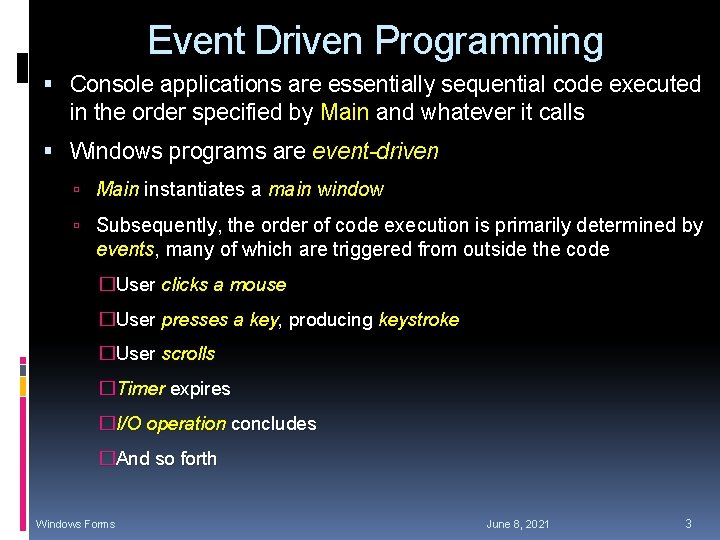 Event Driven Programming

▪ Console applications are essentially sequential code executed in the order specified by Main and whatever it calls

▪ Windows programs are event-driven

▫ Main instantiates a main window

▫ Subsequently, the order of code execution is primarily determined by events, many of which are triggered from outside the code

□User clicks a mouse

□User presses a key, producing keystroke

□User scrolls

□Timer expires

□I/O operation concludes

□And so forth

Windows Forms June 8, 2021 3